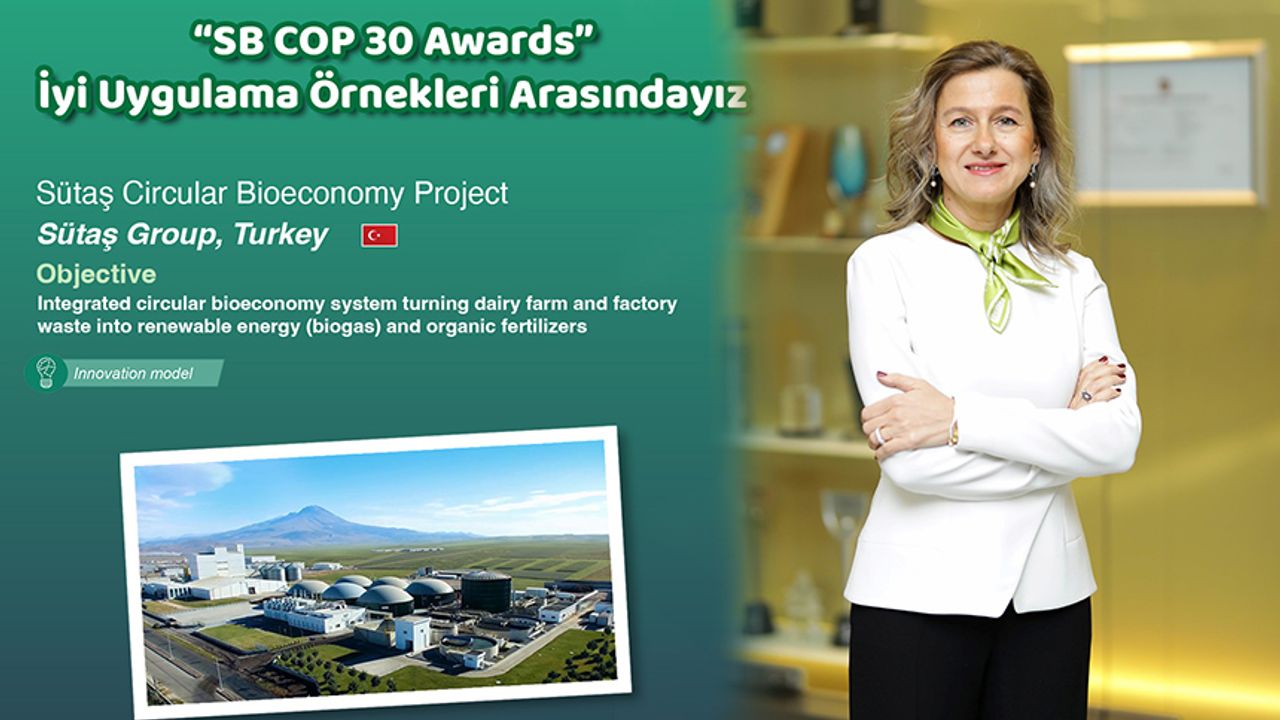 "SB COP 30 Awards"
İyi Uygulama Örnekleri Arasındayız

Sütaş Circular Bioeconomy Project
Sütaş Group, Turkey

Objective
Integrated circular bioeconomy system turning dairy farm and factory waste into renewable energy (biogas) and organic fertilizers

Innovation model